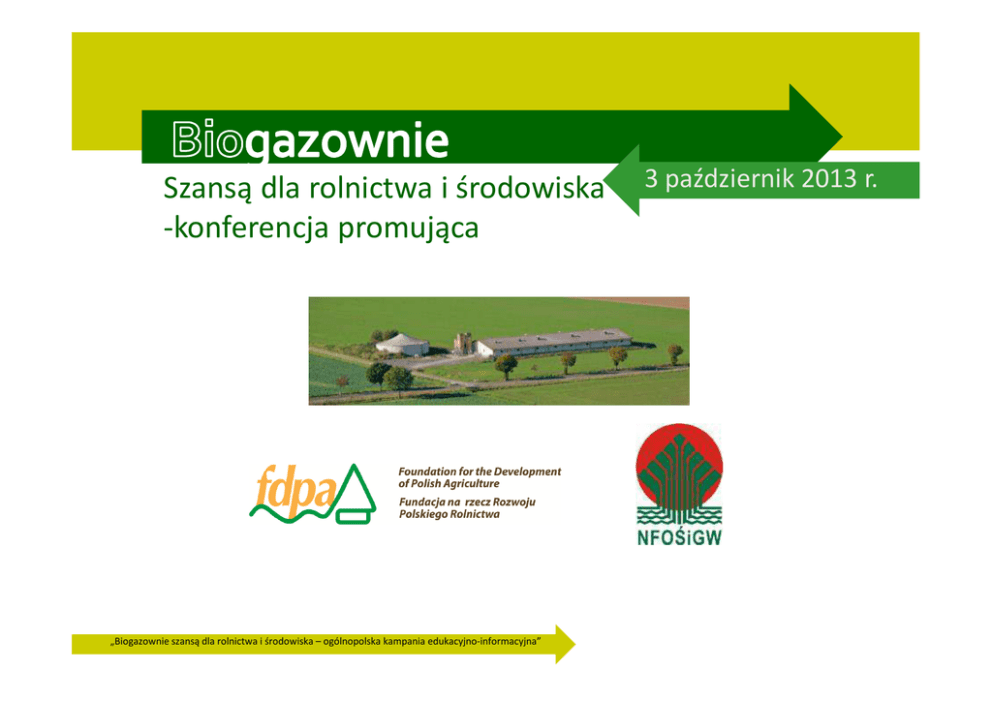 Biogazownie

Szansą dla rolnictwa i środowiska -konferencja promująca

3 październik 2013 r.

fdpa

Foundation for the Development of Polish Agriculture

Fundacja na rzecz Rozwoju Polskiego Rolnictwa

NFOŚiGW

„Biogazownie szansą dla rolnictwa i środowiska – ogólnopolska kampania edukacyjno-informacyjna"